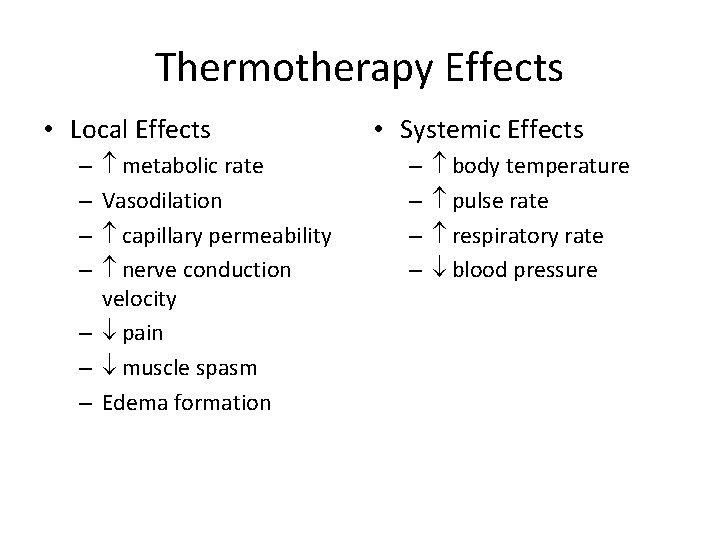 Thermotherapy Effects

• Local Effects
  – ↑ metabolic rate
  – Vasodilation
  – ↑ capillary permeability
  – ↑ nerve conduction velocity
  – ↓ pain
  – ↓ muscle spasm
  – Edema formation

• Systemic Effects
  – ↑ body temperature
  – ↑ pulse rate
  – ↑ respiratory rate
  – ↓ blood pressure